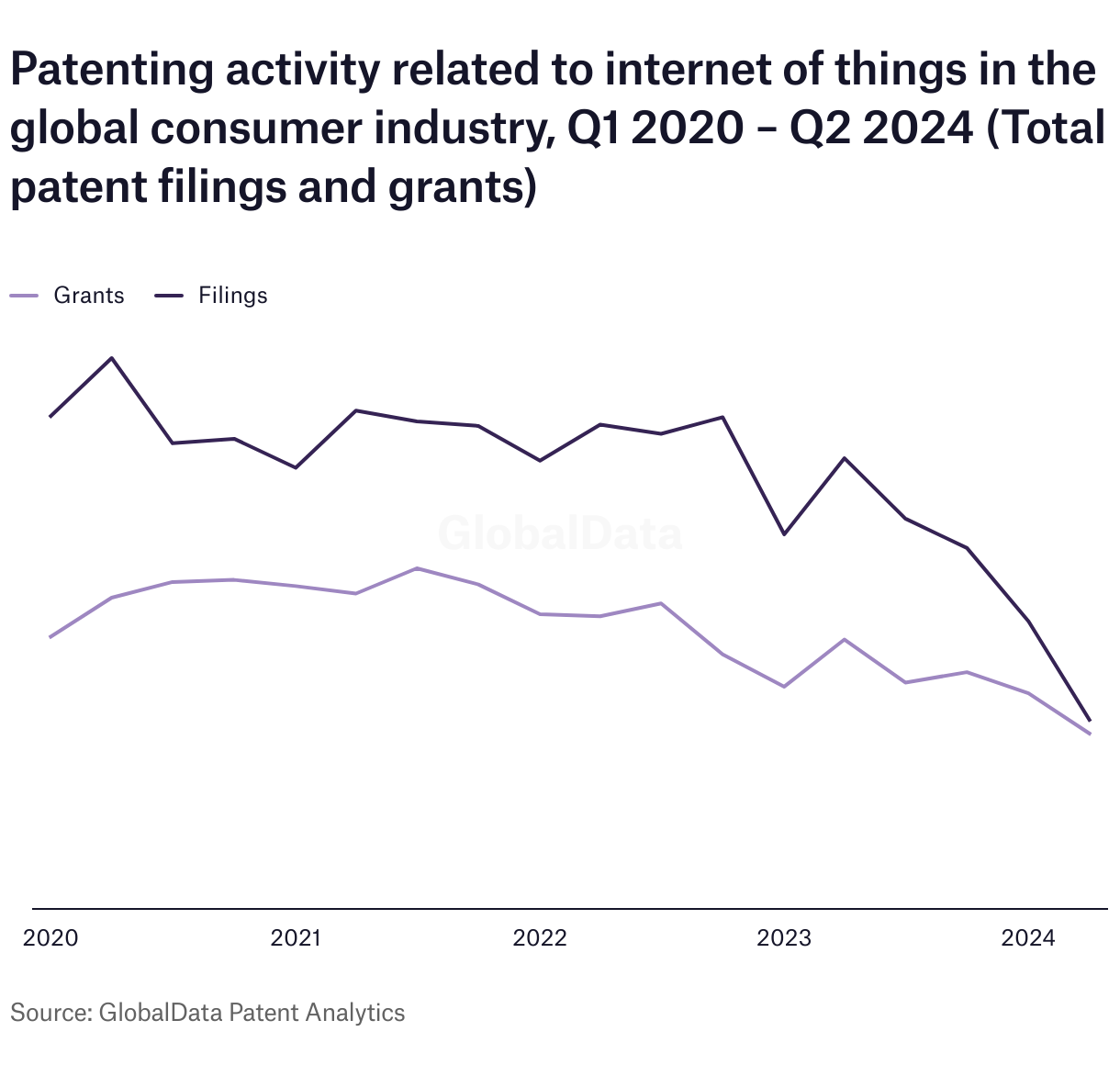 Patenting activity related to internet of things in the global consumer industry, Q1 2020 – Q2 2024 (Total patent filings and grants)

Grants Filings

GlobalData

2020 2021 2022 2023 2024

Source: GlobalData Patent Analytics